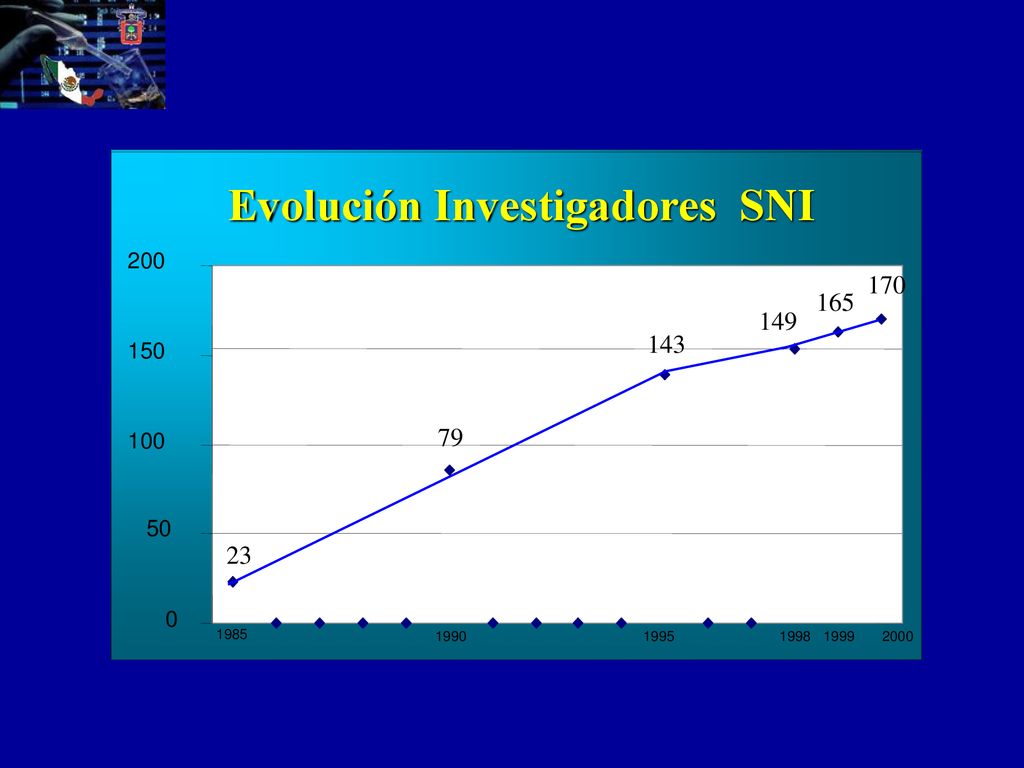 Evolución Investigadores SNI

200
150
100
50
0

23
79
143
149
165
170

1985
1990
1995
1998
1999
2000